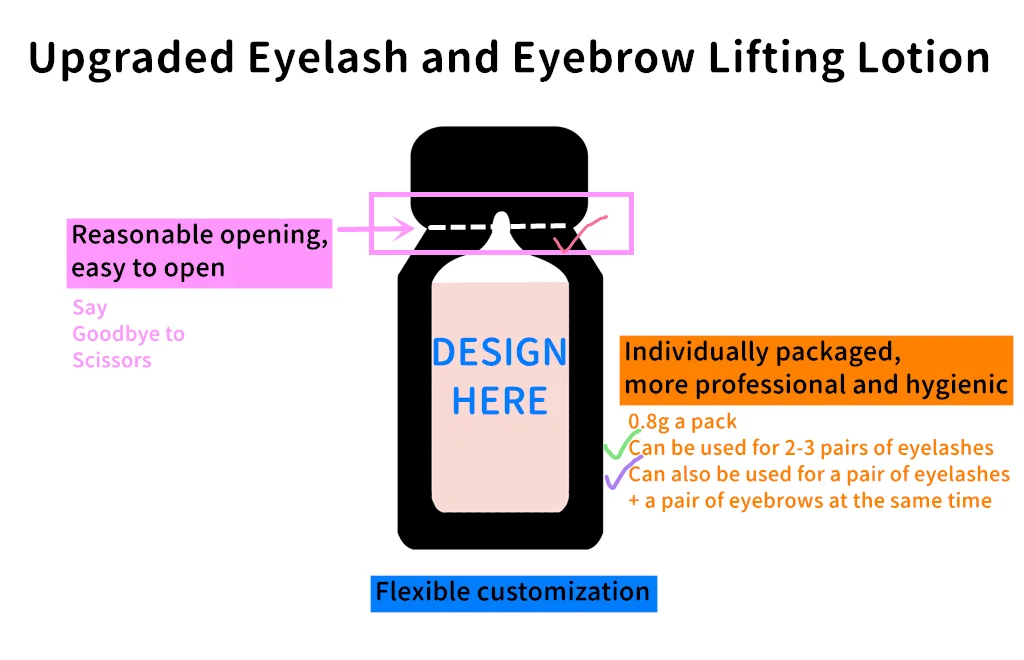 Upgraded Eyelash and Eyebrow Lifting Lotion

Reasonable opening, easy to open

Say Goodbye to Scissors

DESIGN HERE

Individually packaged, more professional and hygienic

0.8g a pack
Can be used for 2-3 pairs of eyelashes
Can also be used for a pair of eyelashes + a pair of eyebrows at the same time

Flexible customization